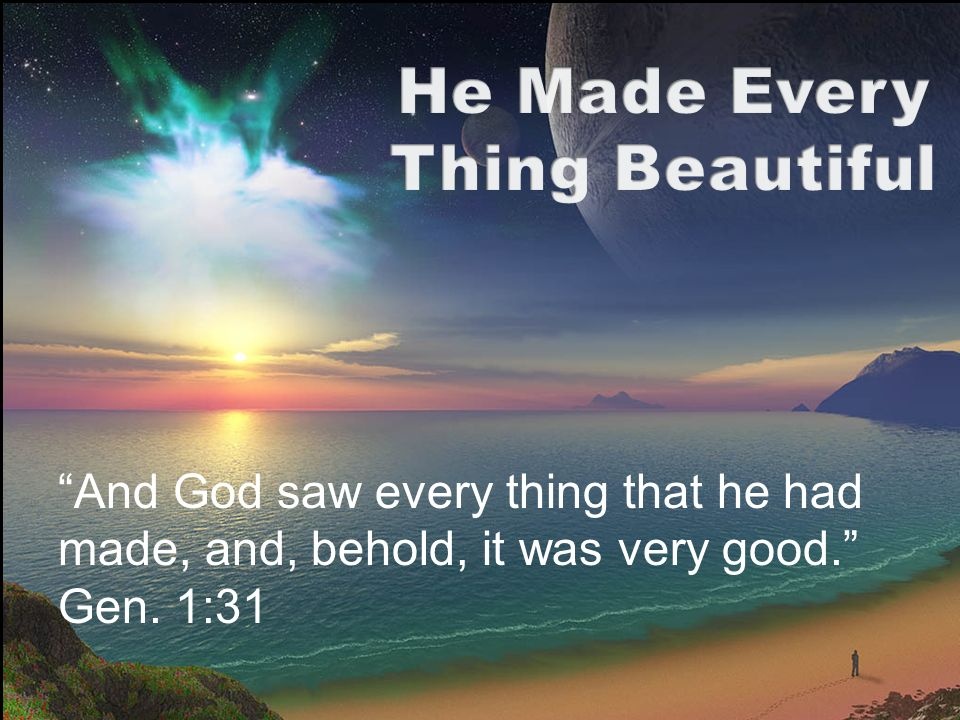 He Made Every Thing Beautiful

“And God saw every thing that he had made, and, behold, it was very good.” Gen. 1:31